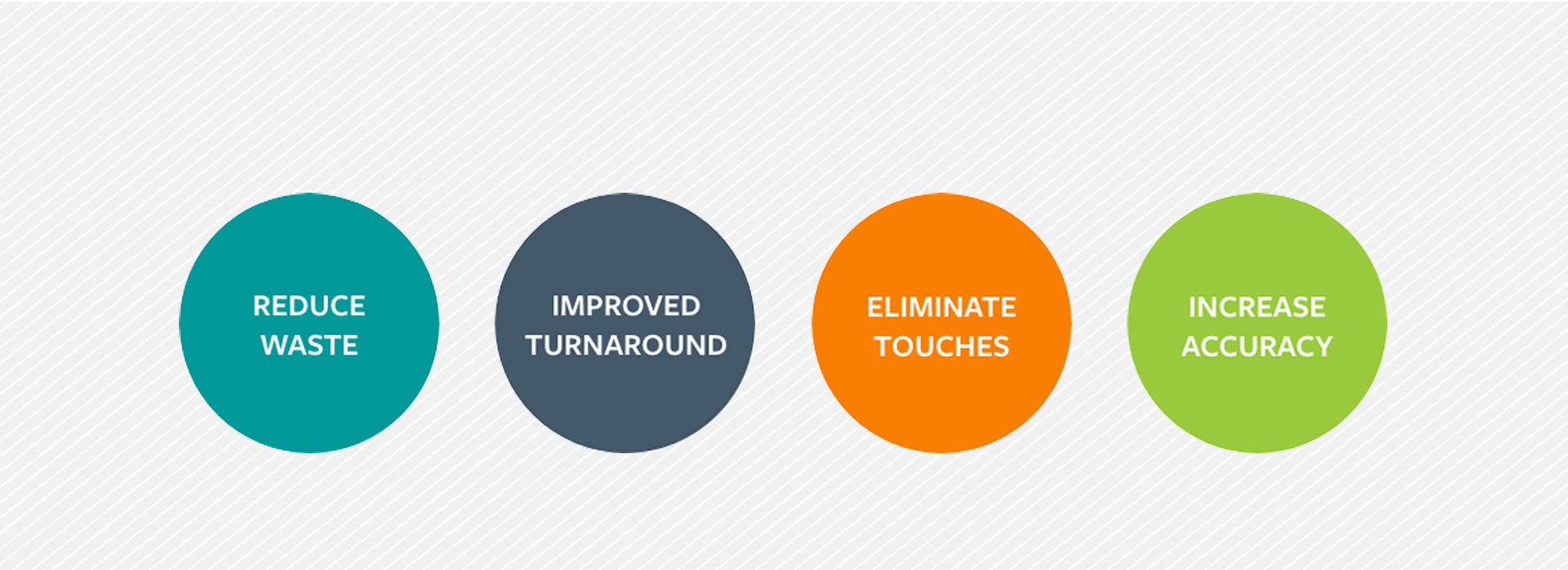 REDUCE WASTE

IMPROVED TURNAROUND

ELIMINATE TOUCHES

INCREASE ACCURACY